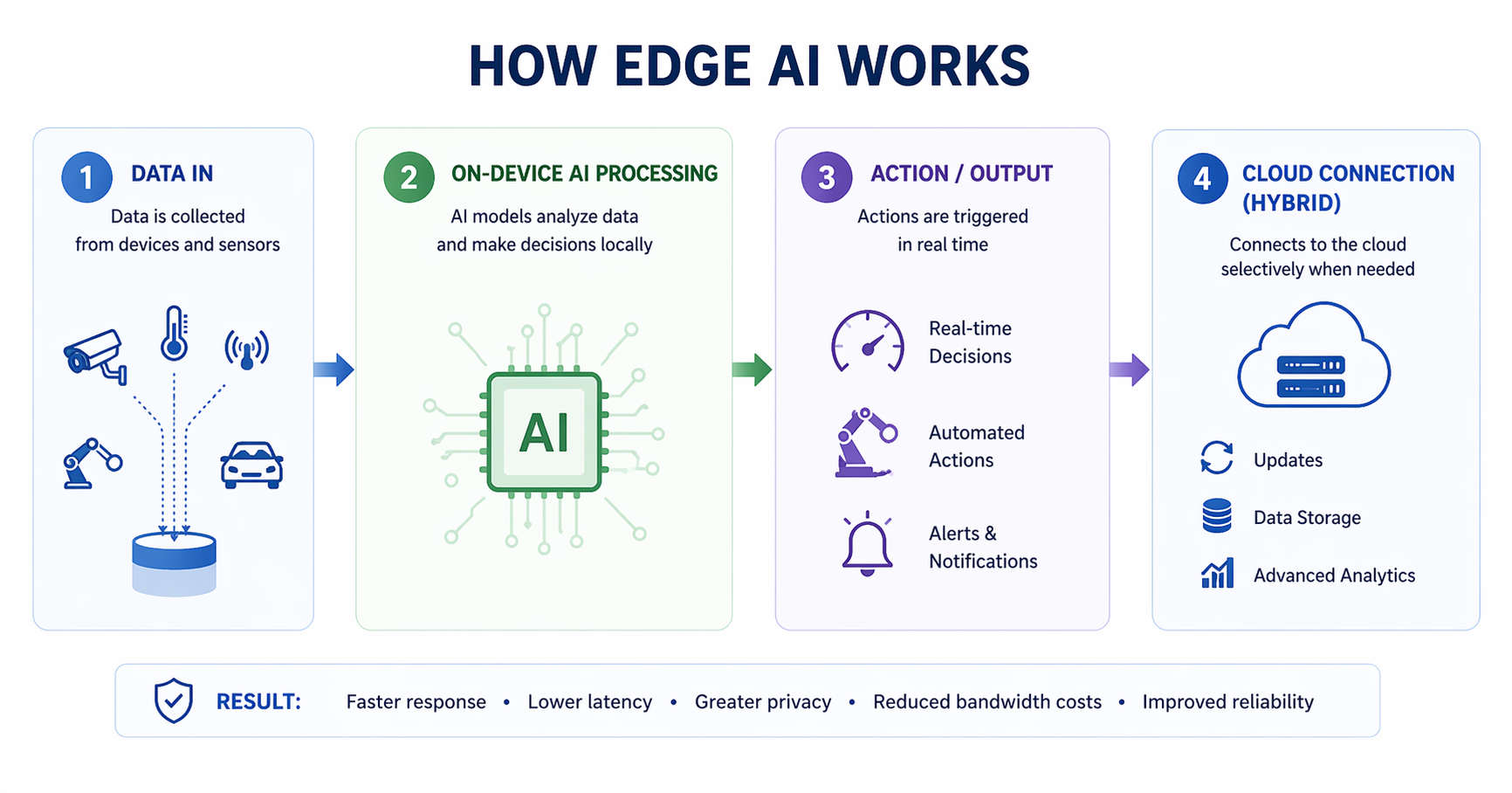 HOW EDGE AI WORKS

1 DATA IN

Data is collected from devices and sensors

2 ON-DEVICE AI PROCESSING

AI models analyze data and make decisions locally

AI

3 ACTION / OUTPUT

Actions are triggered in real time

Real-time Decisions

Automated Actions

Alerts & Notifications

4 CLOUD CONNECTION (HYBRID)

Connects to the cloud selectively when needed

Updates

Data Storage

Advanced Analytics

RESULT: Faster response • Lower latency • Greater privacy • Reduced bandwidth costs • Improved reliability